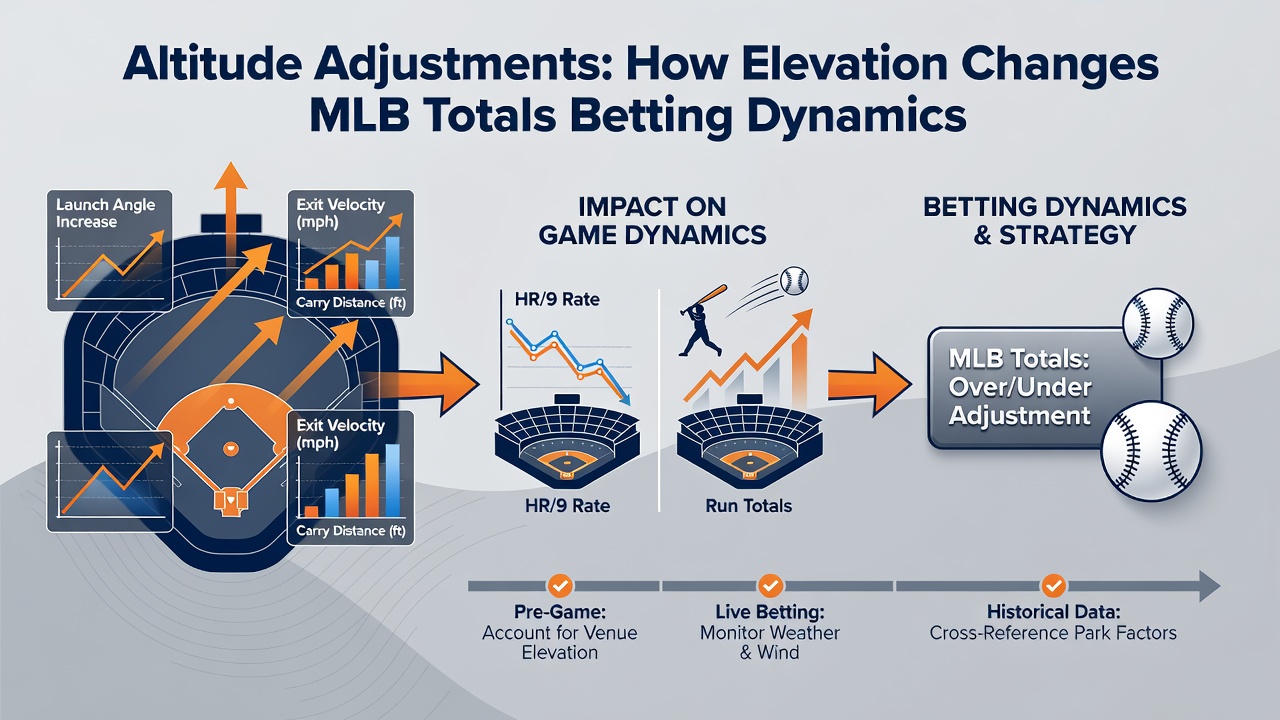 Altitude Adjustments: How Elevation Changes MLB Totals Betting Dynamics

Launch Angle Increase

Exit Velocity (mph)

Carry Distance (ft)

Exit Velocity (mph)

Carry Distance (ft)

IMPACT ON GAME DYNAMICS

HR/9 Rate

HR/9 Rate

Run Totals

BETTING DYNAMICS & STRATEGY

MLB Totals: Over/Under Adjustment

Pre-Game: Account for Venue Elevation

Live Betting: Monitor Weather & Wind

Historical Data: Cross-Reference Park Factors